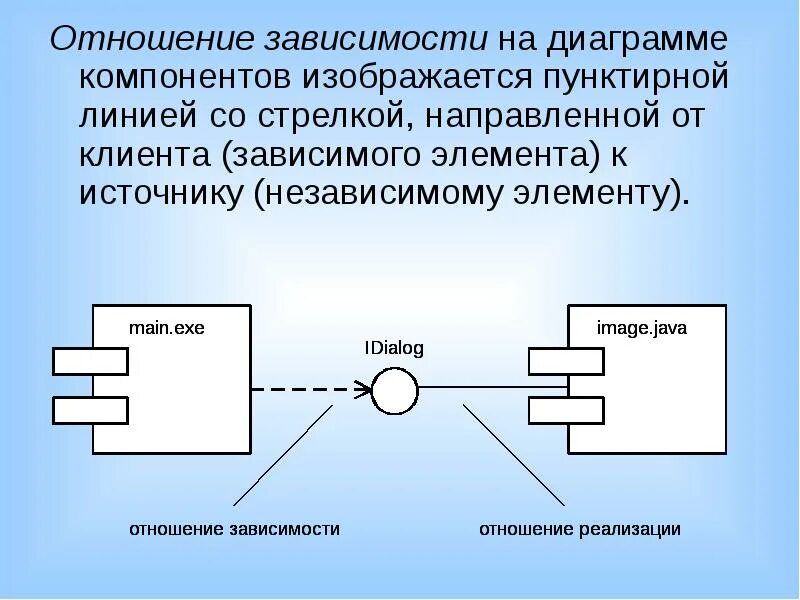 Отношение зависимости на диаграмме компонентов изображается пунктирной линией со стрелкой, направленной от клиента (зависимого элемента) к источнику (независимому элементу).

main.exe

IDialog

image.java

отношение зависимости

отношение реализации